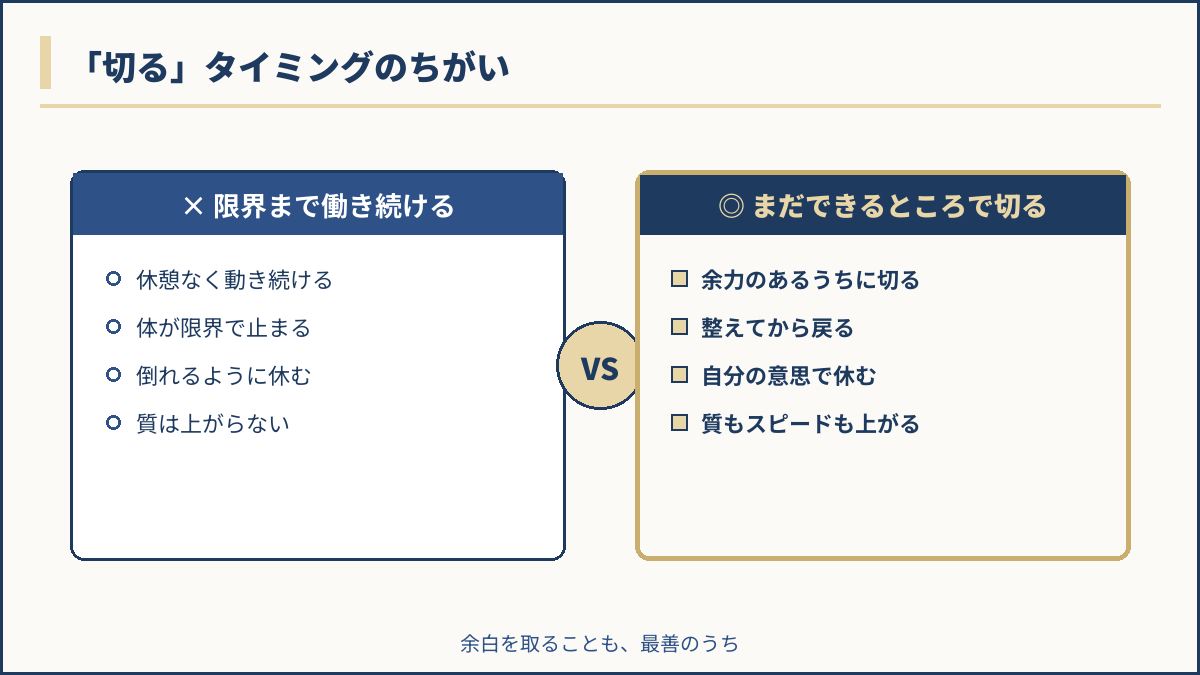 「切る」タイミングのちがい

× 限界まで働き続ける

休憩なく動き続ける

体が限界で止まる

倒れるように休む

質は上がらない

VS

◎ まだできるところで切る

余力のあるうちに切る

整えてから戻る

自分の意思で休む

質もスピードも上がる

余白を取ることも、最善のうち